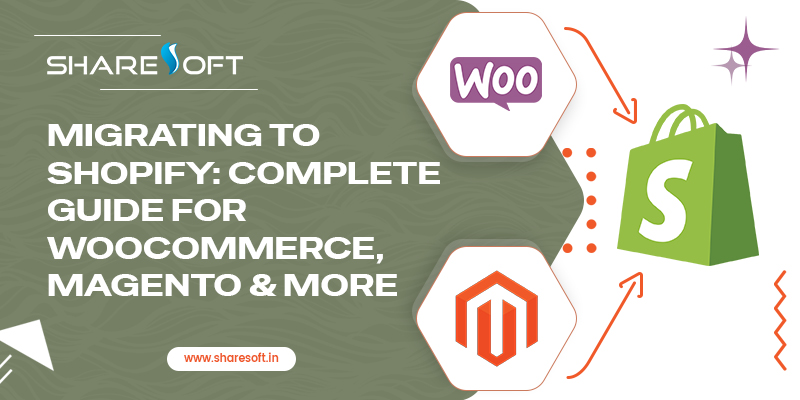 SHARESOFT

MIGRATING TO SHOPIFY: COMPLETE GUIDE FOR WOOCOMMERCE, MAGENTO & MORE

www.sharesoft.in

WOO

S